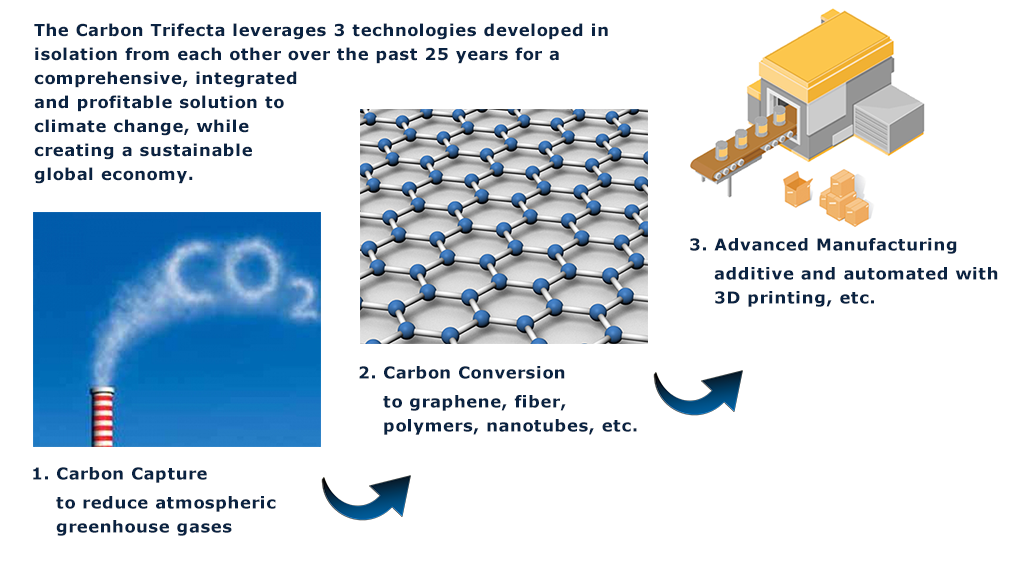 The Carbon Trifecta leverages 3 technologies developed in isolation from each other over the past 25 years for a comprehensive, integrated and profitable solution to climate change, while creating a sustainable global economy.

$CO_2$

1. Carbon Capture
to reduce atmospheric greenhouse gases

2. Carbon Conversion
to graphene, fiber, polymers, nanotubes, etc.

3. Advanced Manufacturing
additive and automated with 3D printing, etc.